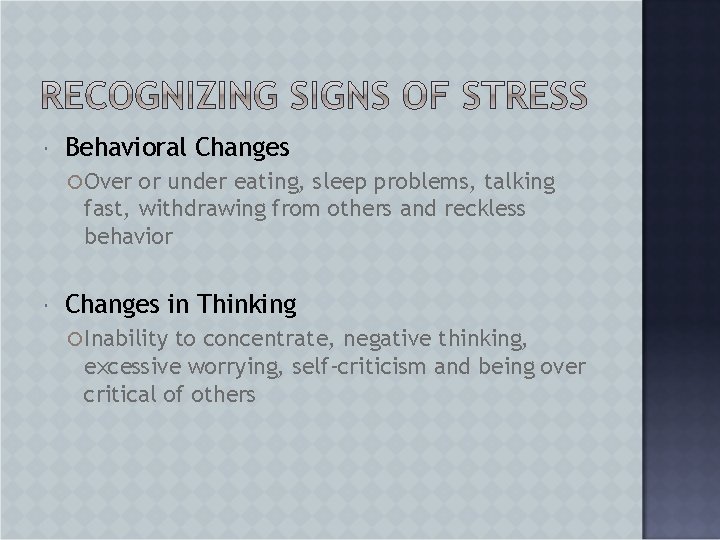 RECOGNIZING SIGNS OF STRESS

Behavioral Changes

Over or under eating, sleep problems, talking fast, withdrawing from others and reckless behavior

Changes in Thinking

Inability to concentrate, negative thinking, excessive worrying, self-criticism and being over critical of others